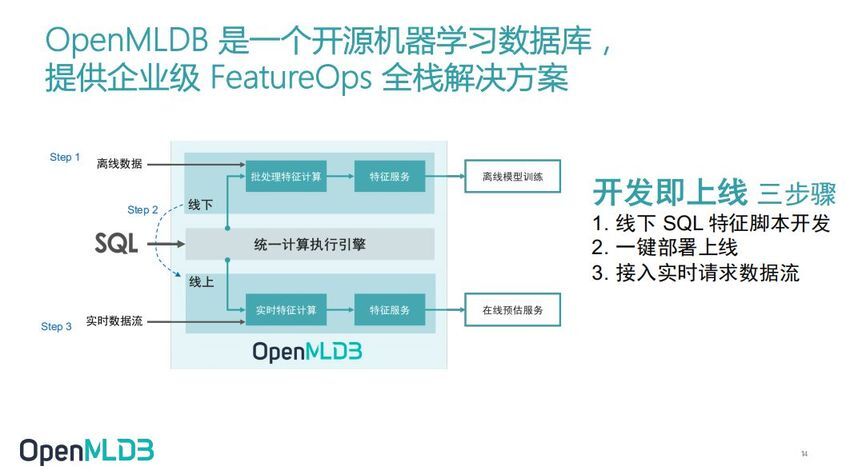 OpenMLDB 是一个开源机器学习数据库，
提供企业级 FeatureOps 全栈解决方案

Step 1
离线数据
批处理特征计算
特征服务
离线模型训练
Step 2
线下
SQL
统一计算执行引擎
线上
实时特征计算
特征服务
在线预估服务
Step 3
实时数据流
OpenMLDB

开发即上线 三步骤
1. 线下 SQL 特征脚本开发
2. 一键部署上线
3. 接入实时请求数据流

OpenMLDB

14